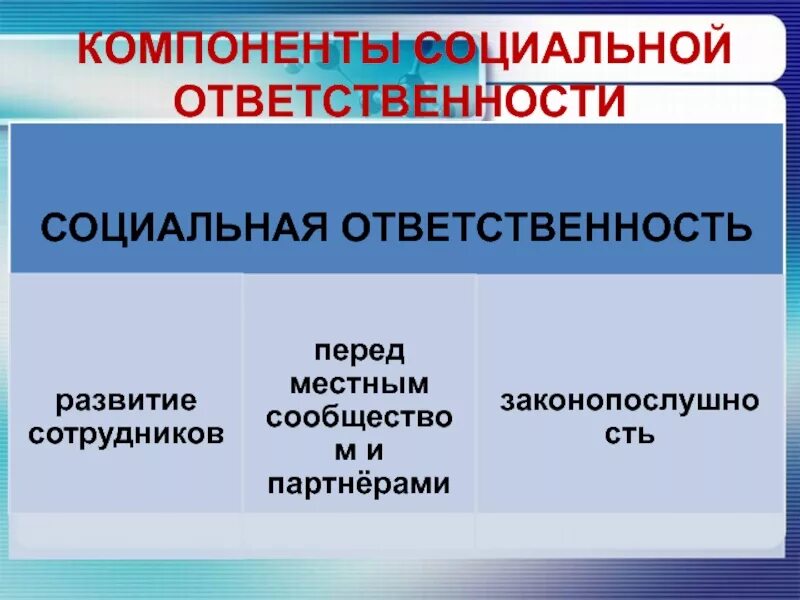 КОМПОНЕНТЫ СОЦИАЛЬНОЙ ОТВЕТСТВЕННОСТИ

| СОЦИАЛЬНАЯ ОТВЕТСТВЕННОСТЬ | | |
|---|---|---|
| развитие сотрудников | перед местным сообществом и партнёрами | законопослушность |